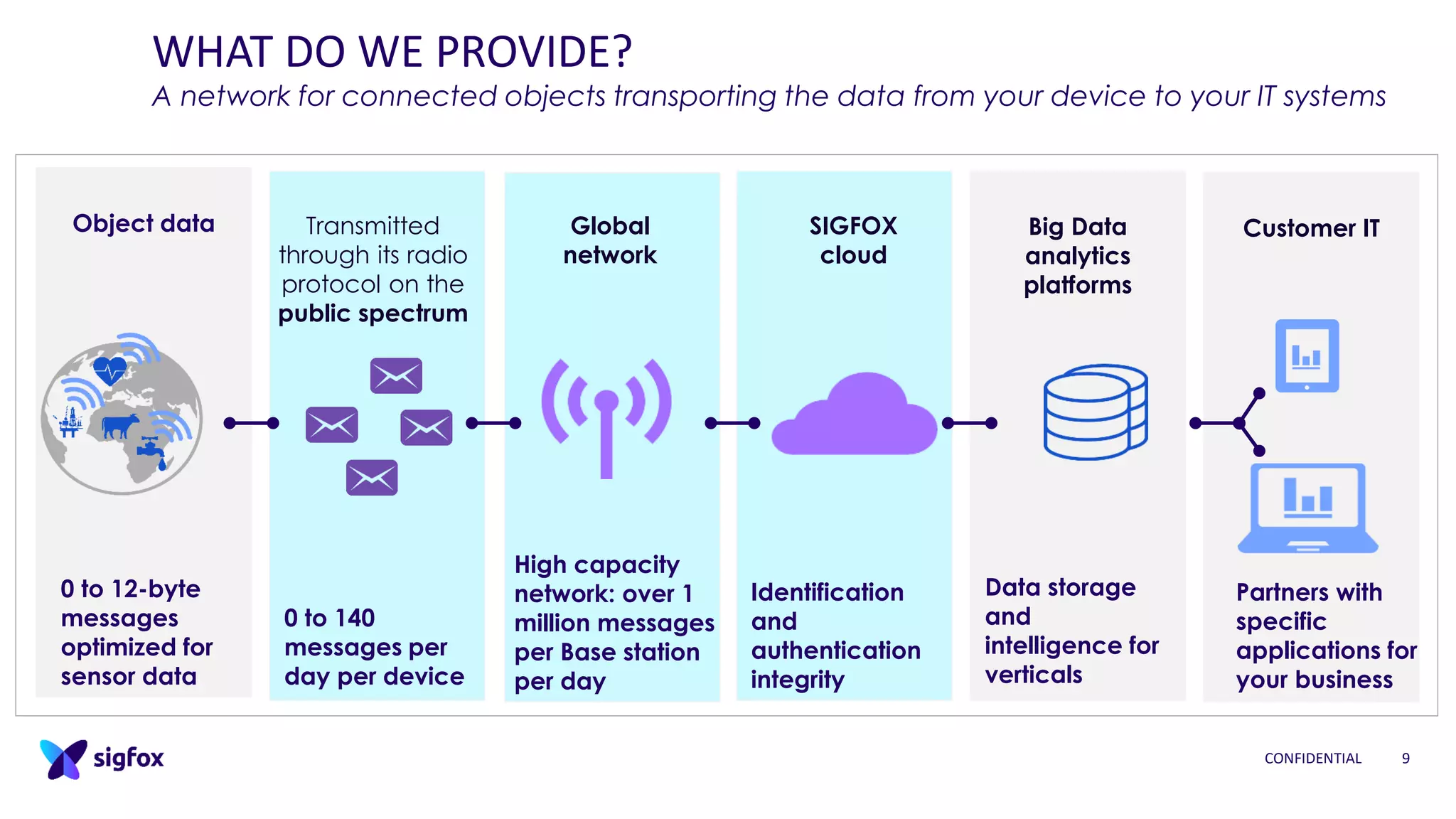 WHAT DO WE PROVIDE?

A network for connected objects transporting the data from your device to your IT systems

Object data

0 to 12-byte messages optimized for sensor data

Transmitted through its radio protocol on the public spectrum

0 to 140 messages per day per device

Global network

High capacity network: over 1 million messages per Base station per day

SIGFOX cloud

Identification and authentication integrity

Big Data analytics platforms

Data storage and intelligence for verticals

Customer IT

Partners with specific applications for your business

sigfox

CONFIDENTIAL 9